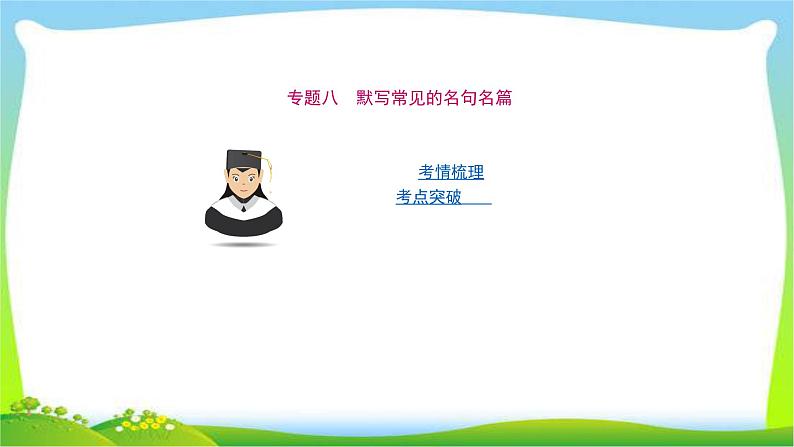 专题八　默写常见的名句名篇

考情梳理

考点突破